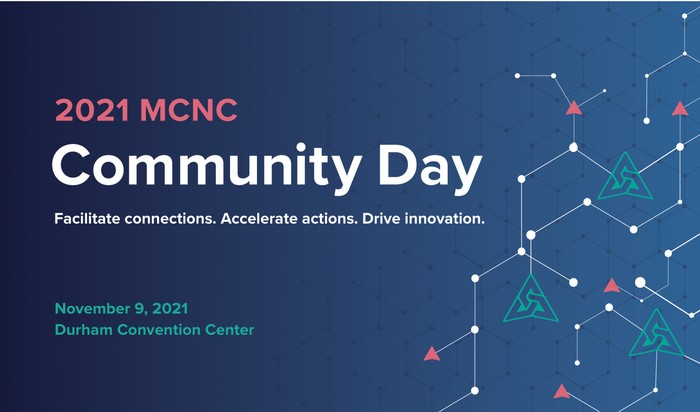 2021 MCNC
Community Day

Facilitate connections. Accelerate actions. Drive innovation.

November 9, 2021
Durham Convention Center